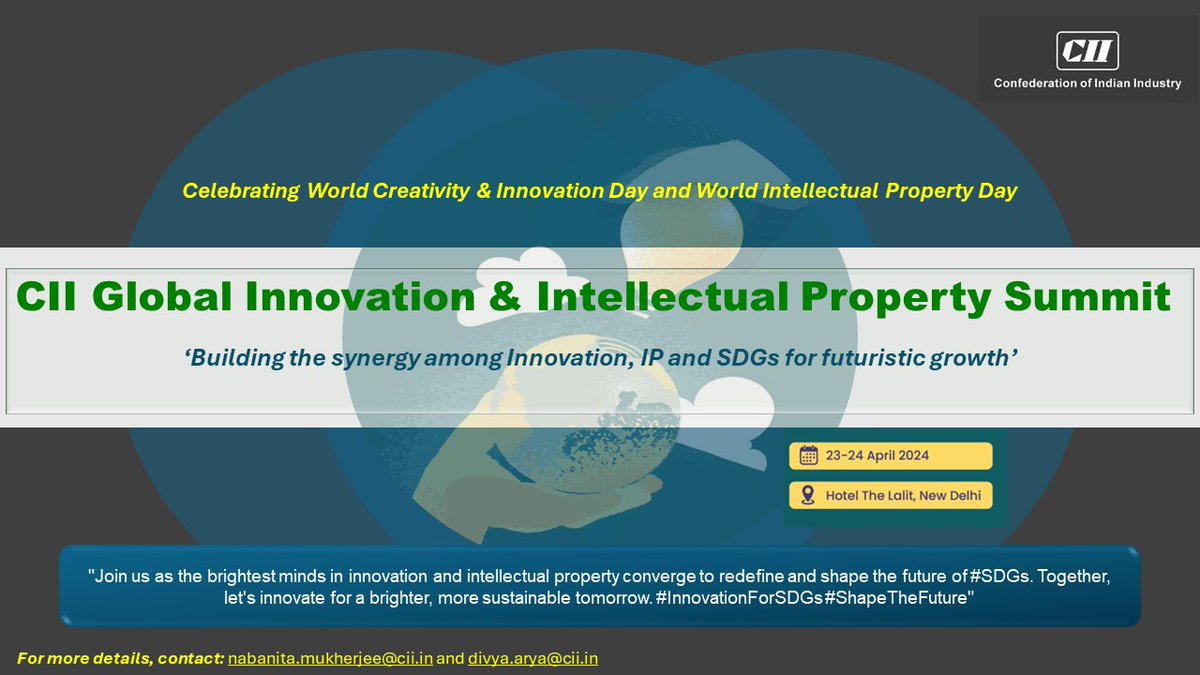 CII
Confederation of Indian Industry

Celebrating World Creativity & Innovation Day and World Intellectual Property Day

CII Global Innovation & Intellectual Property Summit

‘Building the synergy among Innovation, IP and SDGs for futuristic growth’

23-24 April 2024

Hotel The Lalit, New Delhi

"Join us as the brightest minds in innovation and intellectual property converge to redefine and shape the future of #SDGs. Together, let's innovate for a brighter, more sustainable tomorrow. #InnovationForSDGs#ShapeTheFuture"

For more details, contact: nabanita.mukherjee@cii.in and divya.arya@cii.in